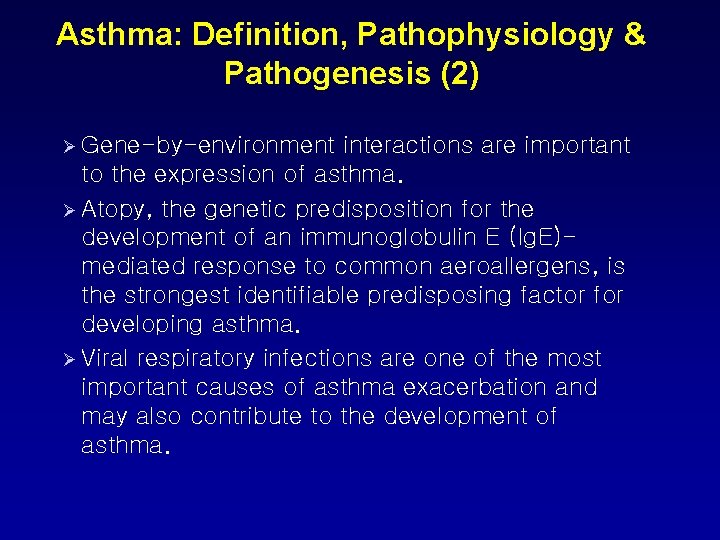 Asthma: Definition, Pathophysiology & Pathogenesis (2)

➢ Gene-by-environment interactions are important to the expression of asthma.

➢ Atopy, the genetic predisposition for the development of an immunoglobulin E (IgE)-mediated response to common aeroallergens, is the strongest identifiable predisposing factor for developing asthma.

➢ Viral respiratory infections are one of the most important causes of asthma exacerbation and may also contribute to the development of asthma.